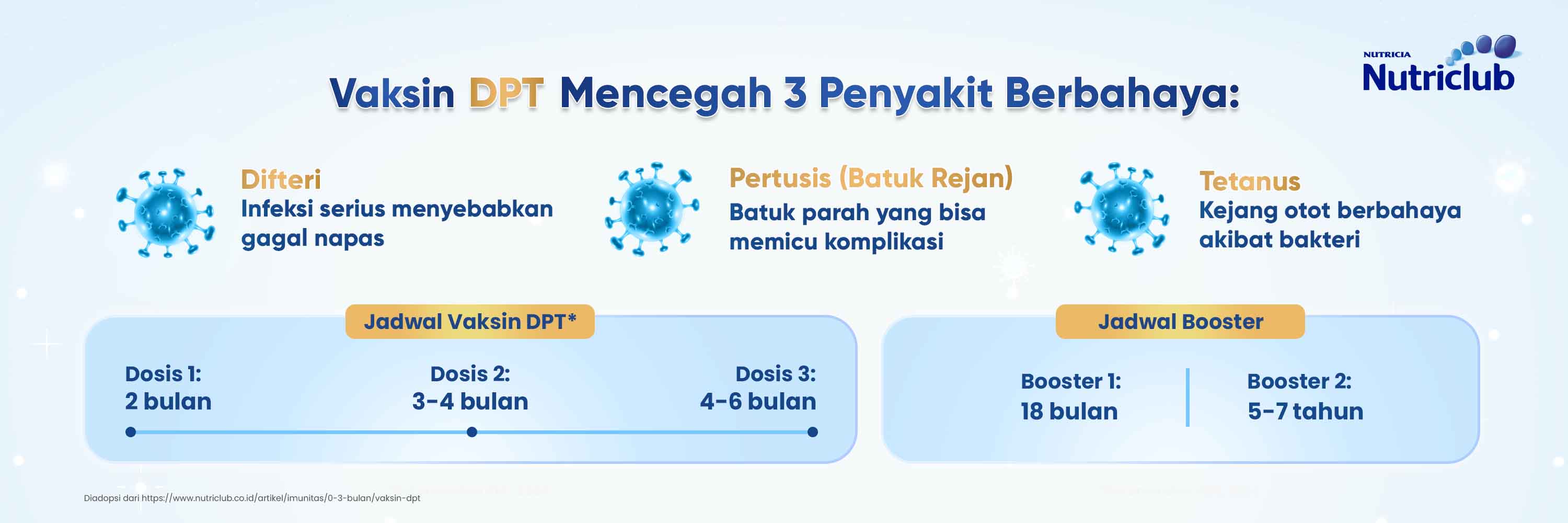 NUTRICIA
Nutriclub

Vaksin DPT Mencegah 3 Penyakit Berbahaya:

Difteri
Infeksi serius menyebabkan gagal napas

Pertusis (Batuk Rejan)
Batuk parah yang bisa memicu komplikasi

Tetanus
Kejang otot berbahaya akibat bakteri

Jadwal Vaksin DPT*

Dosis 1:
2 bulan

Dosis 2:
3-4 bulan

Dosis 3:
4-6 bulan

Jadwal Booster

Booster 1:
18 bulan

Booster 2:
5-7 tahun

Diadopsi dari https://www.nutriclub.co.id/artikel/imunitas/0-3-bulan/vaksin-dpt